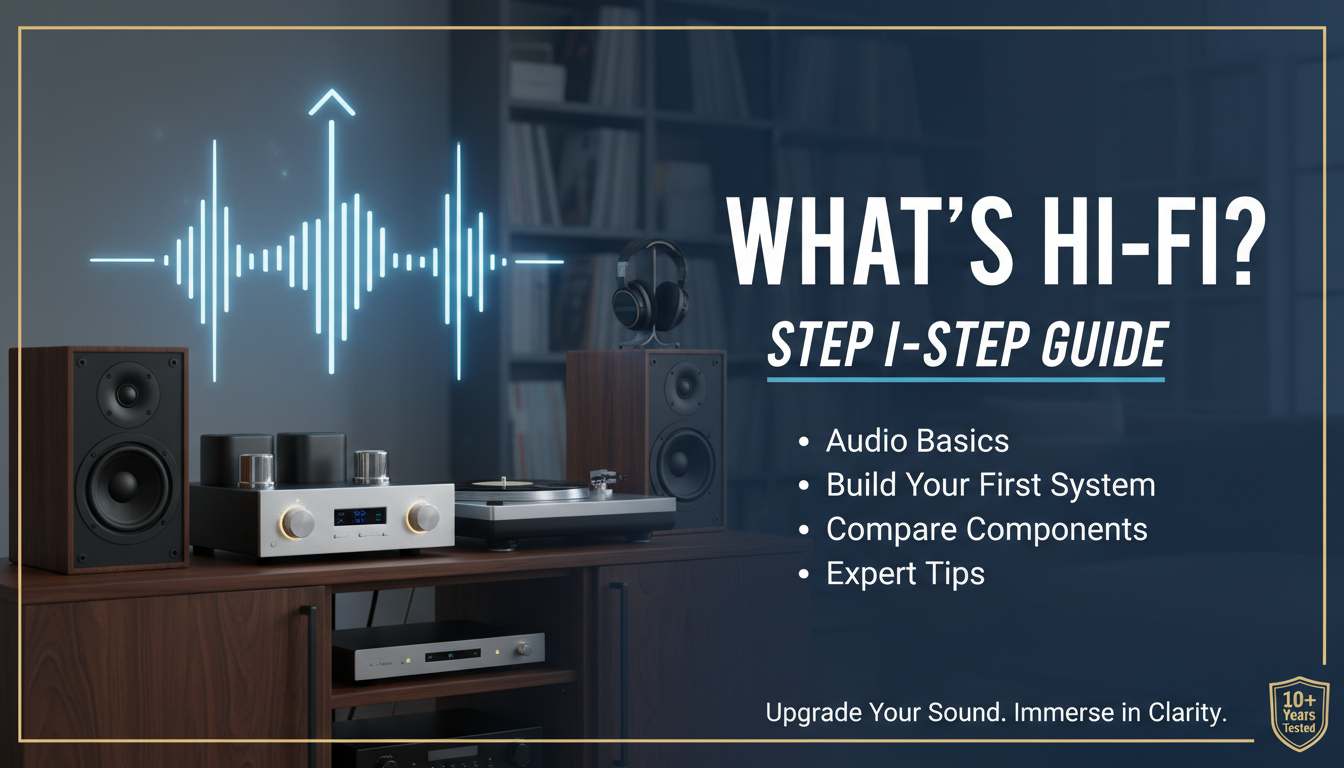 WHAT'S HI-FI?

STEP I-STEP GUIDE

• Audio Basics
• Build Your First System
• Compare Components
• Expert Tips

Upgrade Your Sound. Immerse in Clarity.

10+ Years Tested